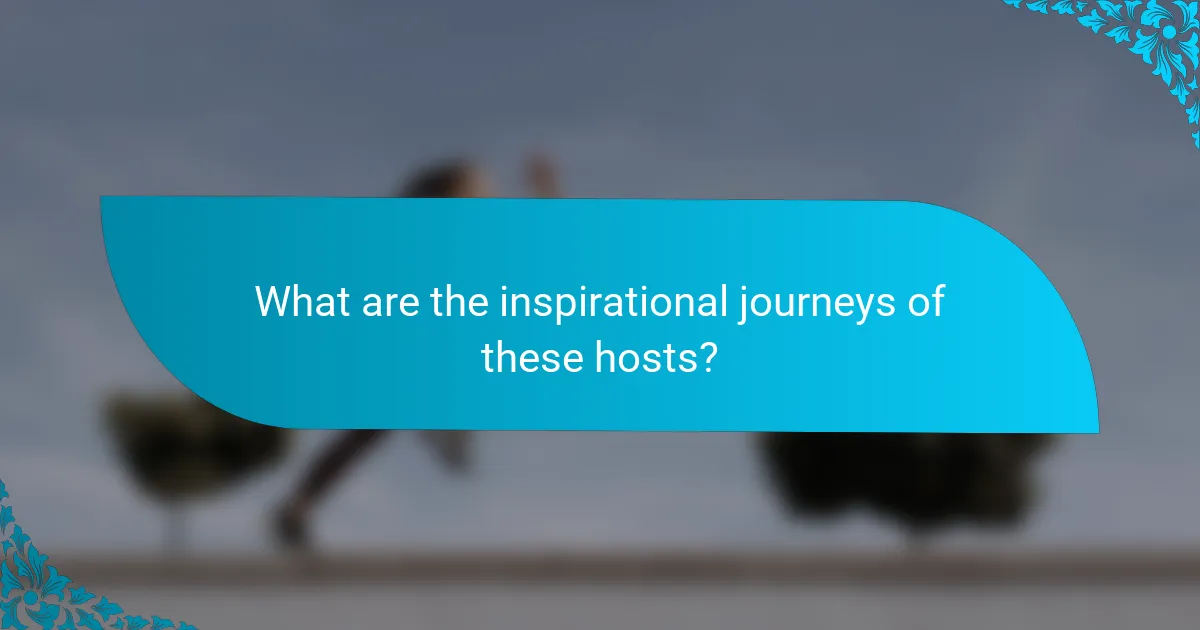 What are the inspirational journeys of these hosts?